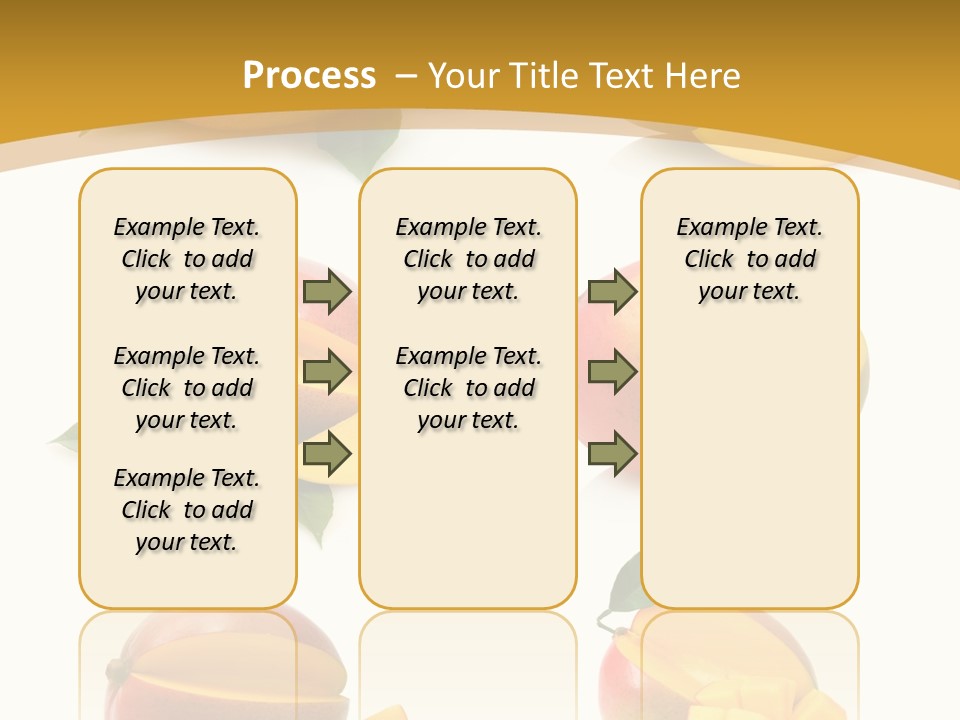 Process – Your Title Text Here

Example Text. Click to add your text.

Example Text. Click to add your text.

Example Text. Click to add your text.

Example Text. Click to add your text.

Example Text. Click to add your text.

Example Text. Click to add your text.